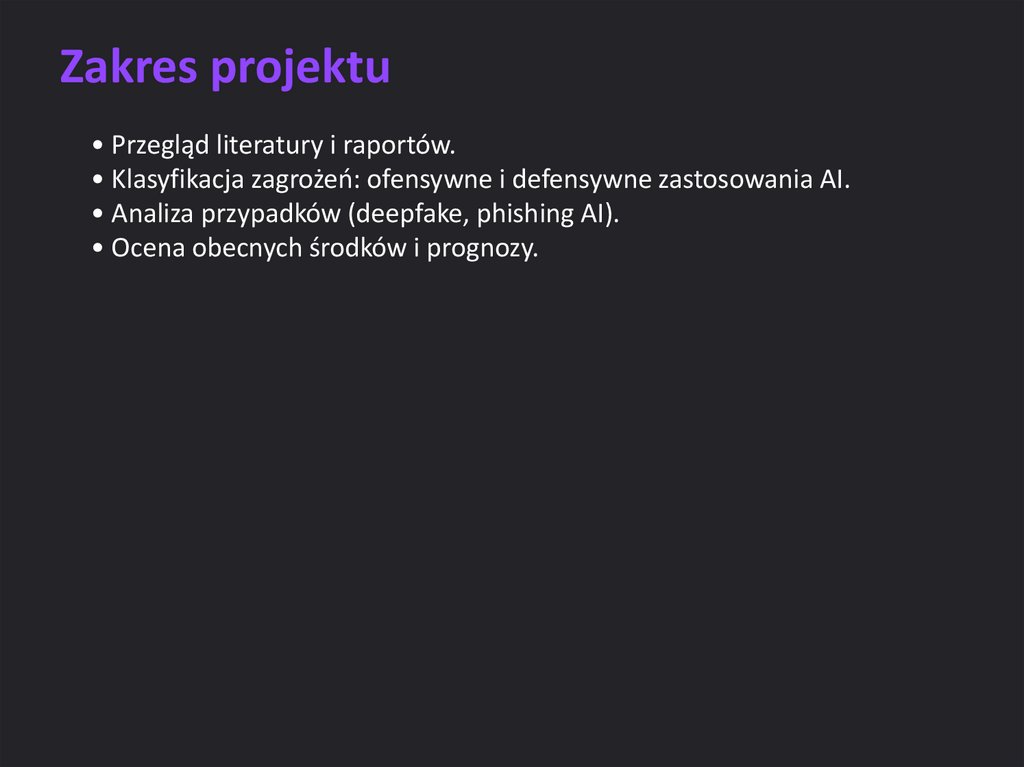 Zakres projektu

• Przegląd literatury i raportów.
• Klasyfikacja zagrożeń: ofensywne i defensywne zastosowania AI.
• Analiza przypadków (deepfake, phishing AI).
• Ocena obecnych środków i prognozy.